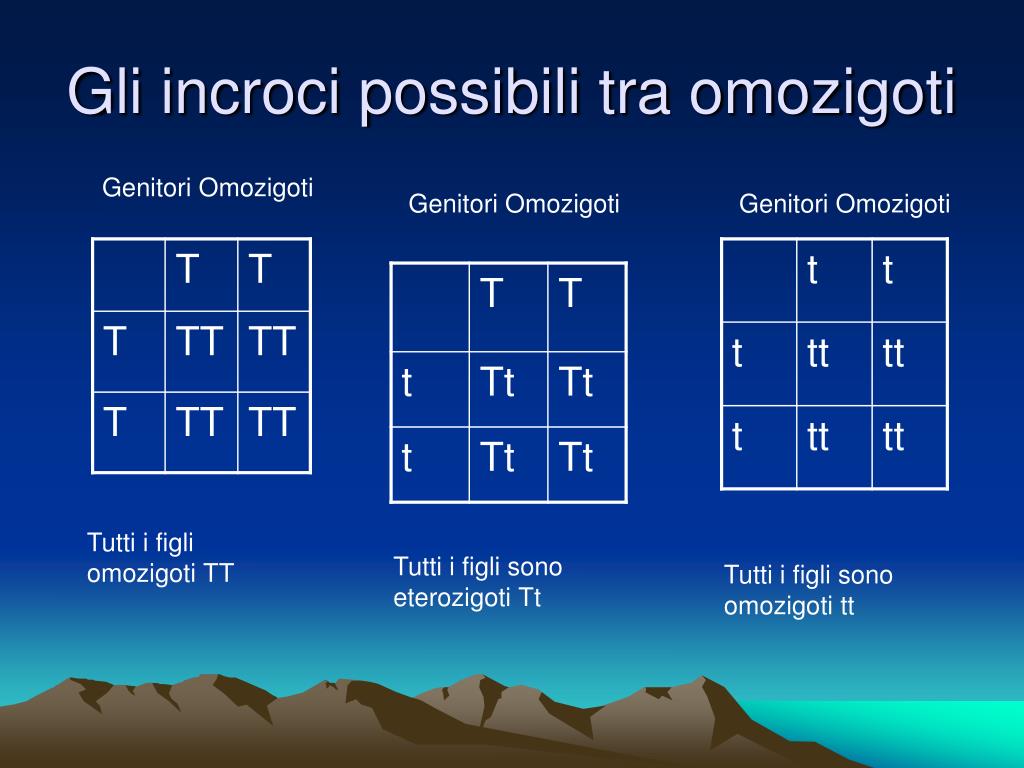 Gli incroci possibili tra omozigoti

Genitori Omozigoti

| | T | T |
|---|---|---|
| T | TT | TT |
| T | TT | TT |

Tutti i figli omozigoti TT

Genitori Omozigoti

| | T | T |
|---|---|---|
| t | Tt | Tt |
| t | Tt | Tt |

Tutti i figli sono eterozigoti Tt

Genitori Omozigoti

| | t | t |
|---|---|---|
| t | tt | tt |
| t | tt | tt |

Tutti i figli sono omozigoti tt